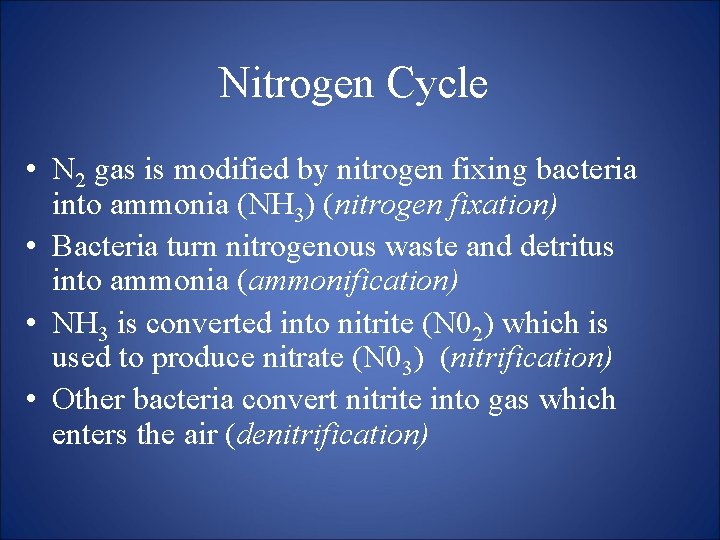 Nitrogen Cycle

• $N_2$ gas is modified by nitrogen fixing bacteria into ammonia ($NH_3$) (nitrogen fixation)
• Bacteria turn nitrogenous waste and detritus into ammonia (ammonification)
• $NH_3$ is converted into nitrite ($N0_2$) which is used to produce nitrate ($N0_3$) (nitrification)
• Other bacteria convert nitrite into gas which enters the air (denitrification)